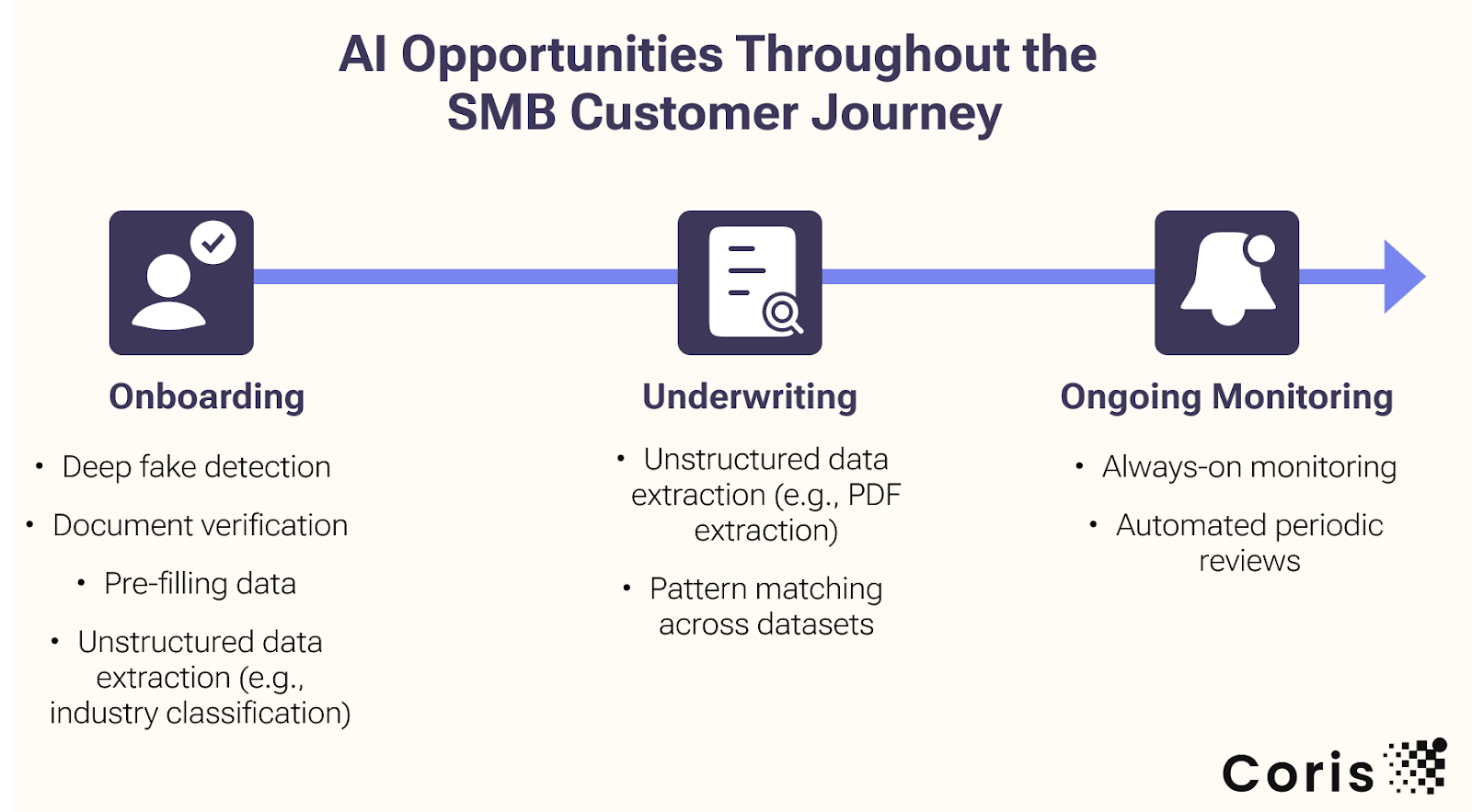 AI Opportunities Throughout the SMB Customer Journey

Onboarding

• Deep fake detection
• Document verification
• Pre-filling data
• Unstructured data extraction (e.g., industry classification)

Underwriting

• Unstructured data extraction (e.g., PDF extraction)
• Pattern matching across datasets

Ongoing Monitoring

• Always-on monitoring
• Automated periodic reviews

Coris